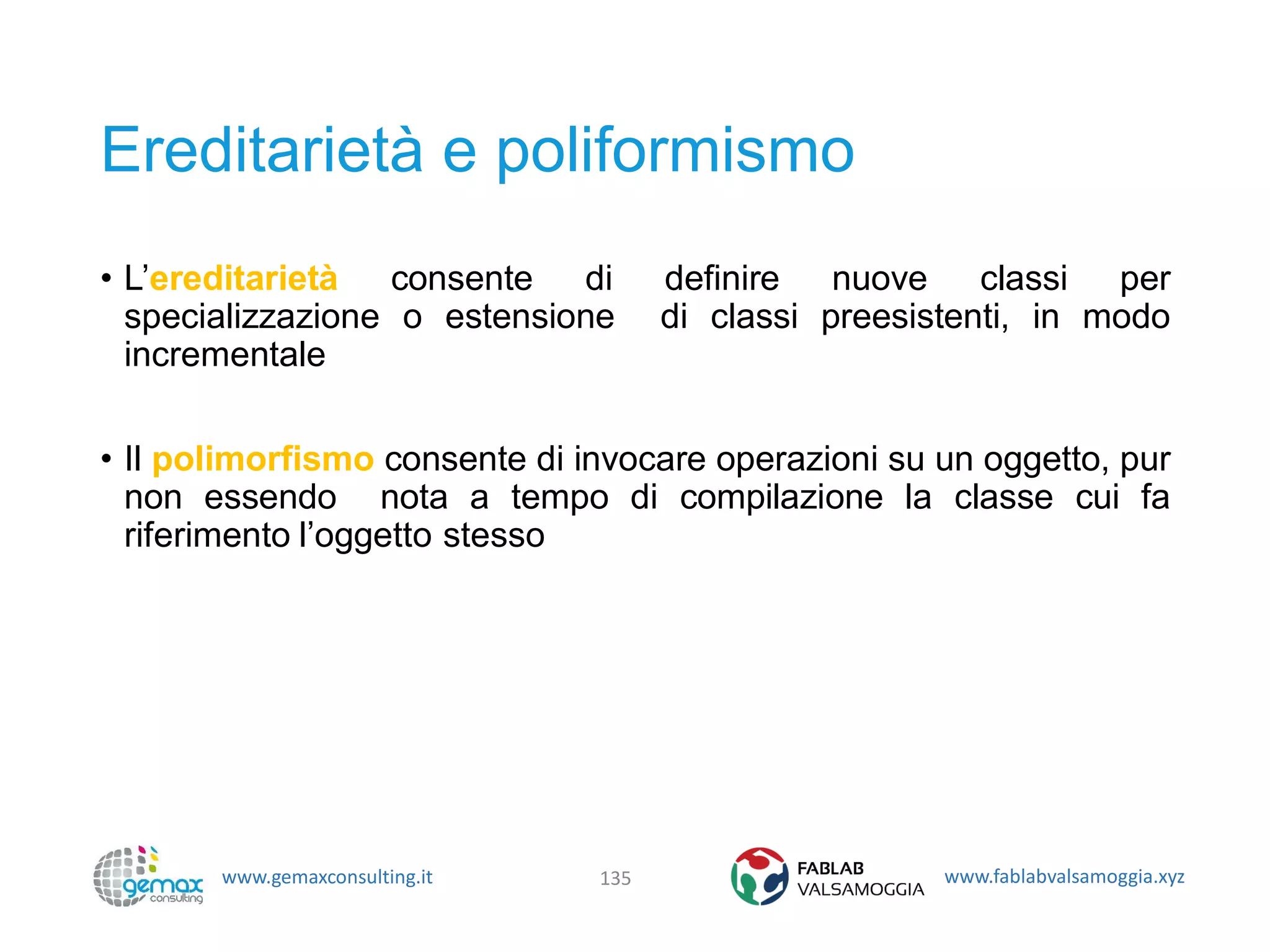 Ereditarietà e poliformismo

• L'ereditarietà consente di definire nuove classi per specializzazione o estensione di classi preesistenti, in modo incrementale

• Il polimorfismo consente di invocare operazioni su un oggetto, pur non essendo nota a tempo di compilazione la classe cui fa riferimento l'oggetto stesso

gemax consulting www.gemaxconsulting.it 135 FABLAB VALSAMOGGIA www.fablabvalsamoggia.xyz